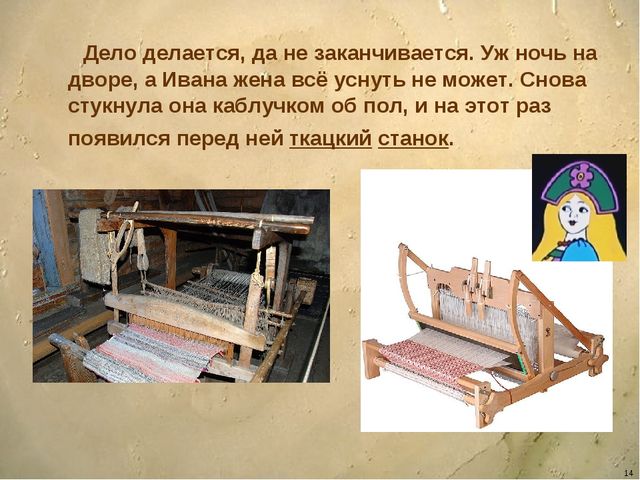 Дело делается, да не заканчивается. Уж ночь на дворе, а Ивана жена всё уснуть не может. Снова стукнула она каблучком об пол, и на этот раз появился перед ней ткацкий станок.

14